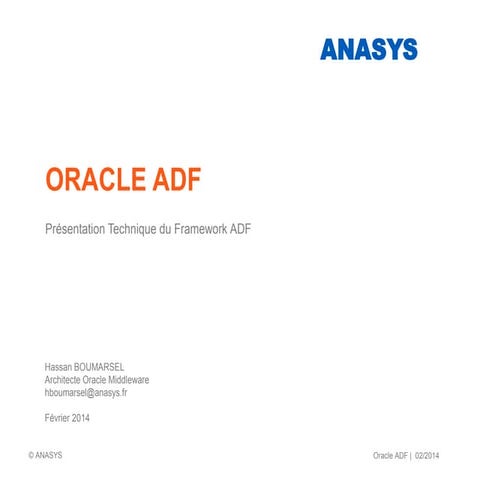 ANASYS

ORACLE ADF

Présentation Technique du Framework ADF

Hassan BOUMARSEL
Architecte Oracle Middleware
hboumarsel@anasys.fr

Février 2014

© ANASYS

Oracle ADF | 02/2014